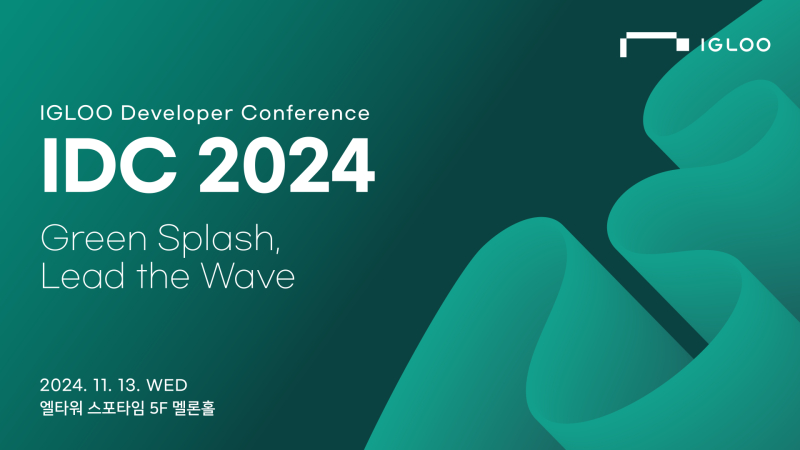 IGLOO

IGLOO Developer Conference

IDC 2024

Green Splash,
Lead the Wave

2024. 11. 13. WED
엘타워 스포타임 5F 멜론홀